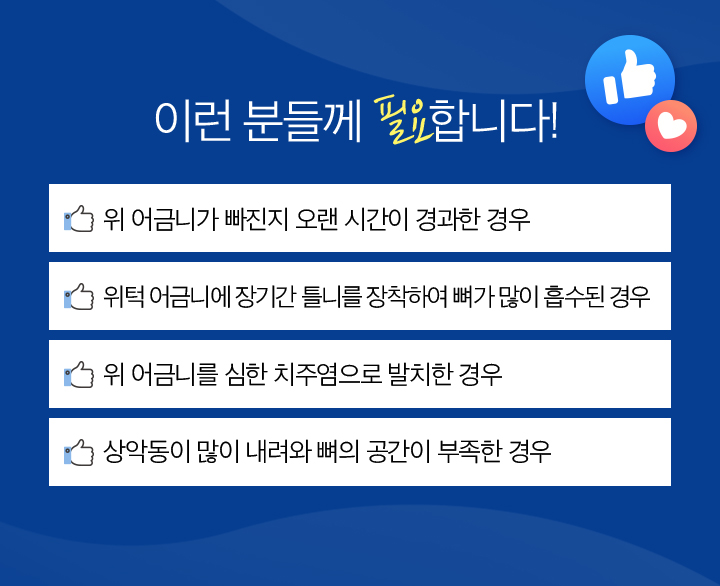 이런 분들께 필요합니다!

위 어금니가 빠진지 오랜 시간이 경과한 경우

위턱 어금니에 장기간 틀니를 장착하여 뼈가 많이 흡수된 경우

위 어금니를 심한 치주염으로 발치한 경우

상악동이 많이 내려와 뼈의 공간이 부족한 경우